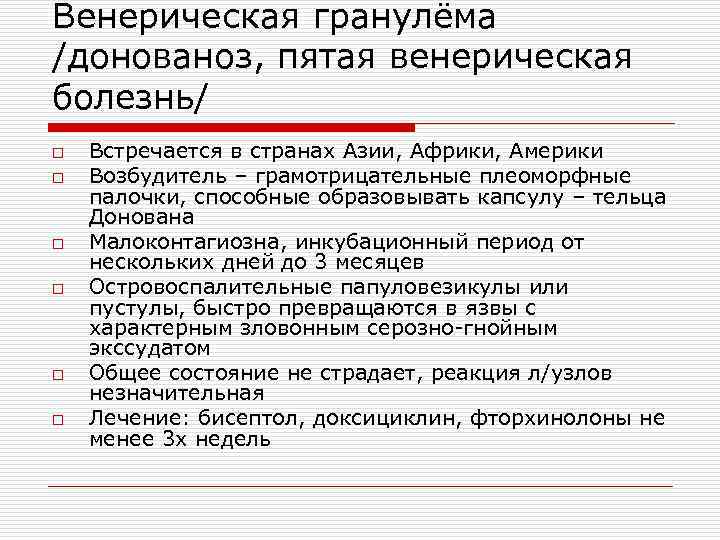 Венерическая гранулёма /донованоз, пятая венерическая болезнь/

□ Встречается в странах Азии, Африки, Америки
□ Возбудитель – грамотрицательные плеоморфные палочки, способные образовывать капсулу – тельца Донована
□ Малоконтагиозна, инкубационный период от нескольких дней до 3 месяцев
□ Островоспалительные папуловезикулы или пустулы, быстро превращаются в язвы с характерным зловонным серозно-гнойным экссудатом
□ Общее состояние не страдает, реакция л/узлов незначительная
□ Лечение: бисептол, доксициклин, фторхинолоны не менее 3х недель